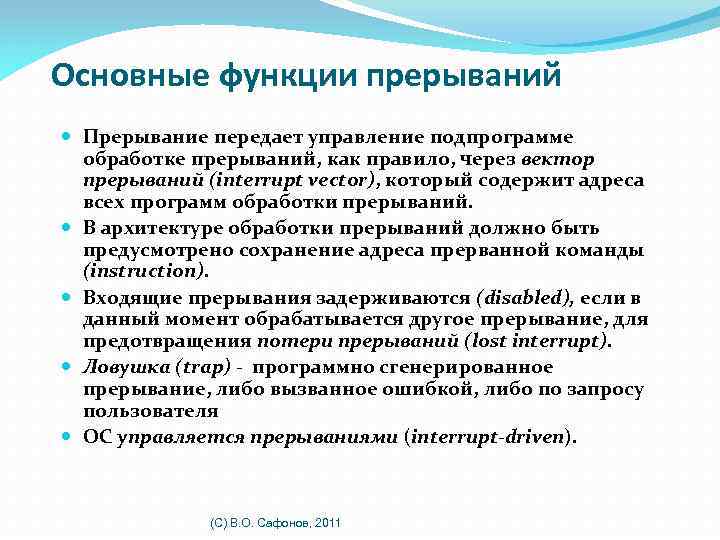 Основные функции прерываний

Прерывание передает управление подпрограмме обработке прерываний, как правило, через вектор прерываний (interrupt vector), который содержит адреса всех программ обработки прерываний.

В архитектуре обработки прерываний должно быть предусмотрено сохранение адреса прерванной команды (instruction).

Входящие прерывания задерживаются (disabled), если в данный момент обрабатывается другое прерывание, для предотвращения потери прерываний (lost interrupt).

Ловушка (trap) - программно сгенерированное прерывание, либо вызванное ошибкой, либо по запросу пользователя

ОС управляется прерываниями (interrupt-driven).

(C) В.О. Сафонов, 2011